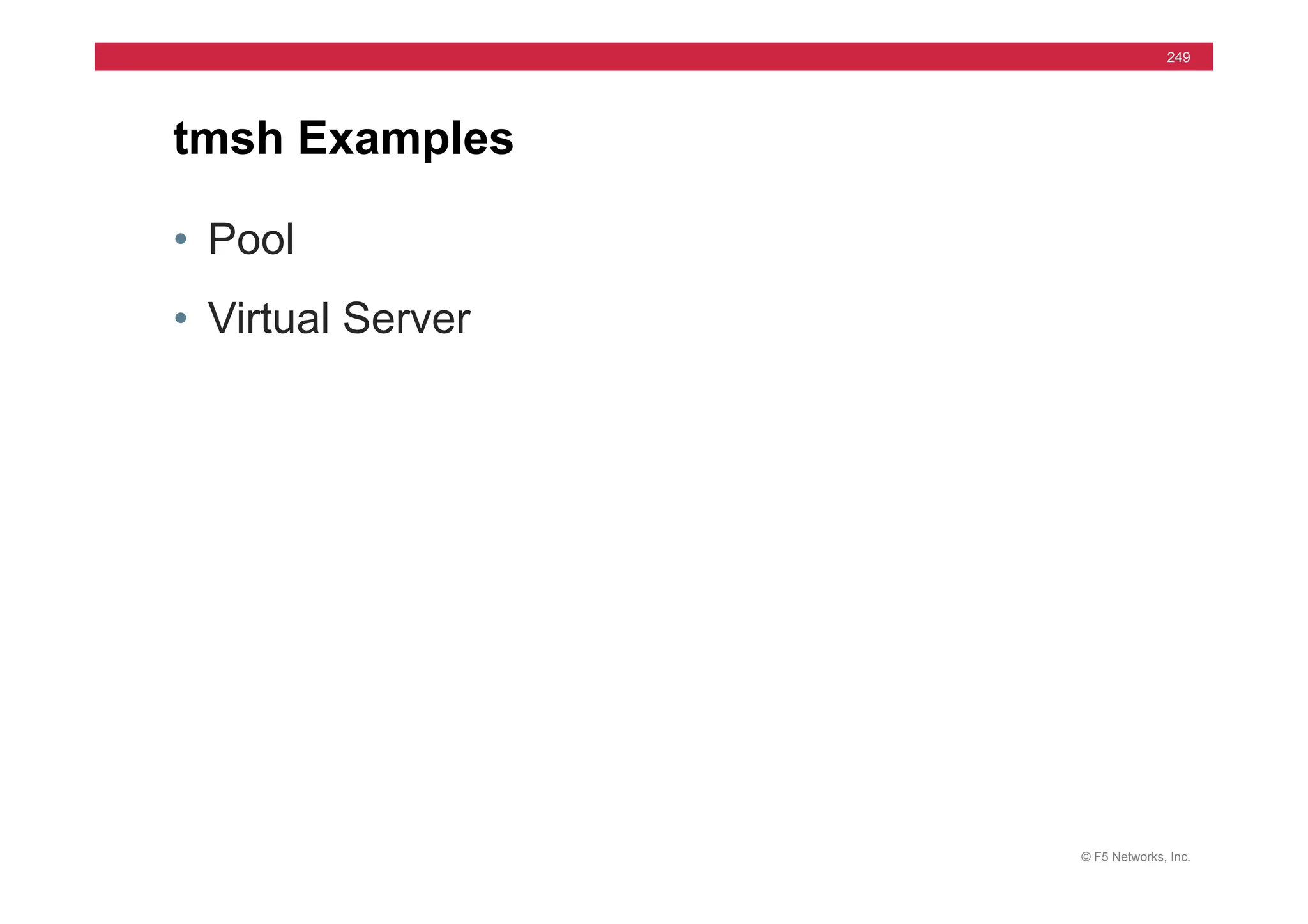 249

tmsh Examples

• Pool
• Virtual Server

© F5 Networks, Inc.